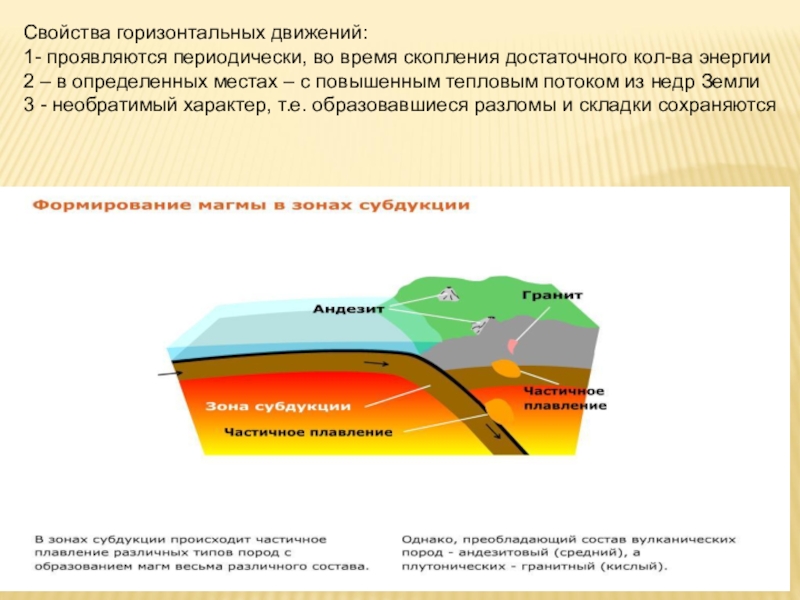 Свойства горизонтальных движений:
1- проявляются периодически, во время скопления достаточного кол-ва энергии
2 – в определенных местах – с повышенным тепловым потоком из недр Земли
3 - необратимый характер, т.е. образовавшиеся разломы и складки сохраняются

Формирование магмы в зонах субдукции

Андезит

Гранит

Частичное плавление

Зона субдукции

Частичное плавление

В зонах субдукции происходит частичное плавление различных типов пород с образованием магм весьма различного состава.

Однако, преобладающий состав вулканических пород - андезитовый (средний), а плутонических - гранитный (кислый).